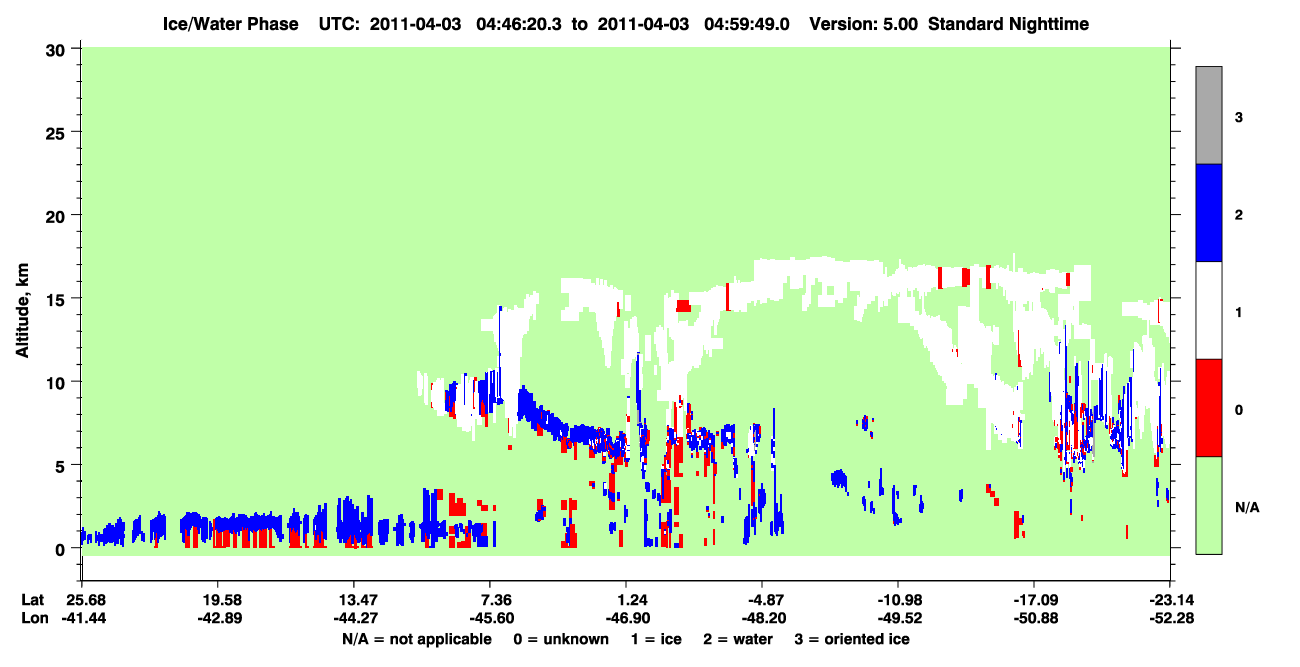 Ice/Water Phase UTC: 2011-04-03 04:46:20.3 to 2011-04-03 04:59:49.0 Version: 5.00 Standard Nighttime

Altitude, km

30
25
20
15
10
5
0

3
2
1
0
N/A

Lat 25.68 19.58 13.47 7.36 1.24 -4.87 -10.98 -17.09 -23.14
Lon -41.44 -42.89 -44.27 -45.60 -46.90 -48.20 -49.52 -50.88 -52.28

N/A = not applicable 0 = unknown 1 = ice 2 = water 3 = oriented ice